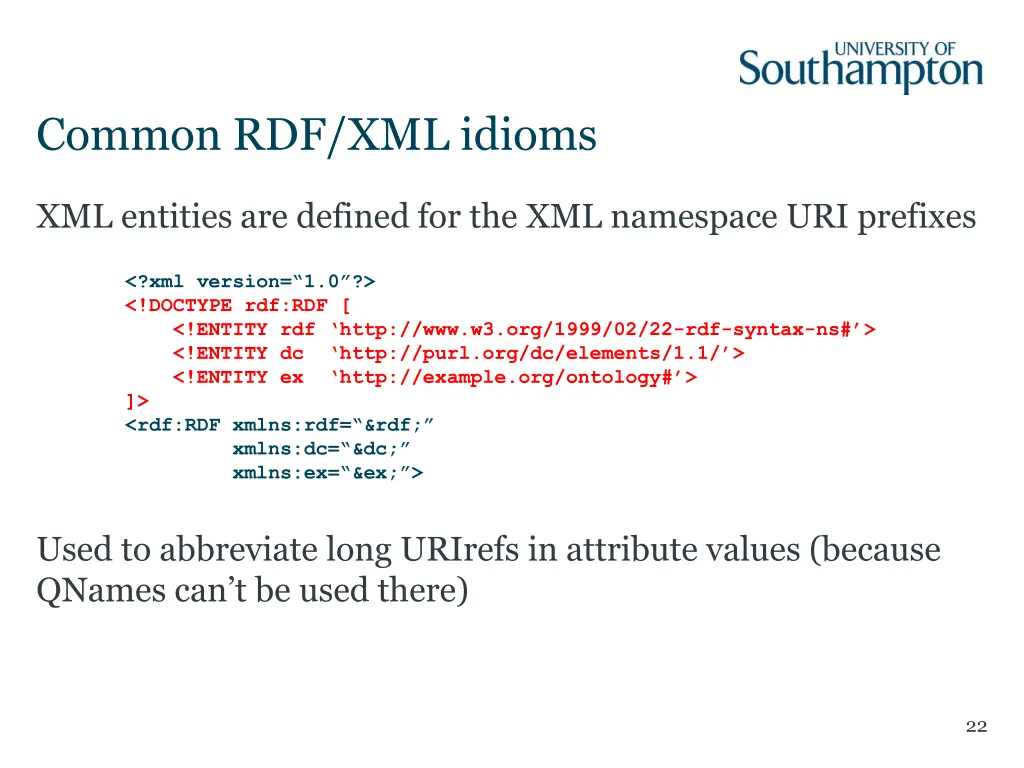 UNIVERSITY OF
Southampton

Common RDF/XML idioms

XML entities are defined for the XML namespace URI prefixes

<?xml version=“1.0”?>
<!DOCTYPE rdf:RDF [
<!ENTITY rdf ‘http://www.w3.org/1999/02/22-rdf-syntax-ns#’>
<!ENTITY dc ‘http://purl.org/dc/elements/1.1/’>
<!ENTITY ex ‘http://example.org/ontology#’>
]>
<rdf:RDF xmlns:rdf=“&rdf;”
xmlns:dc=“&dc;”
xmlns:ex=“&ex;”>

Used to abbreviate long URIrefs in attribute values (because QNames can’t be used there)

22